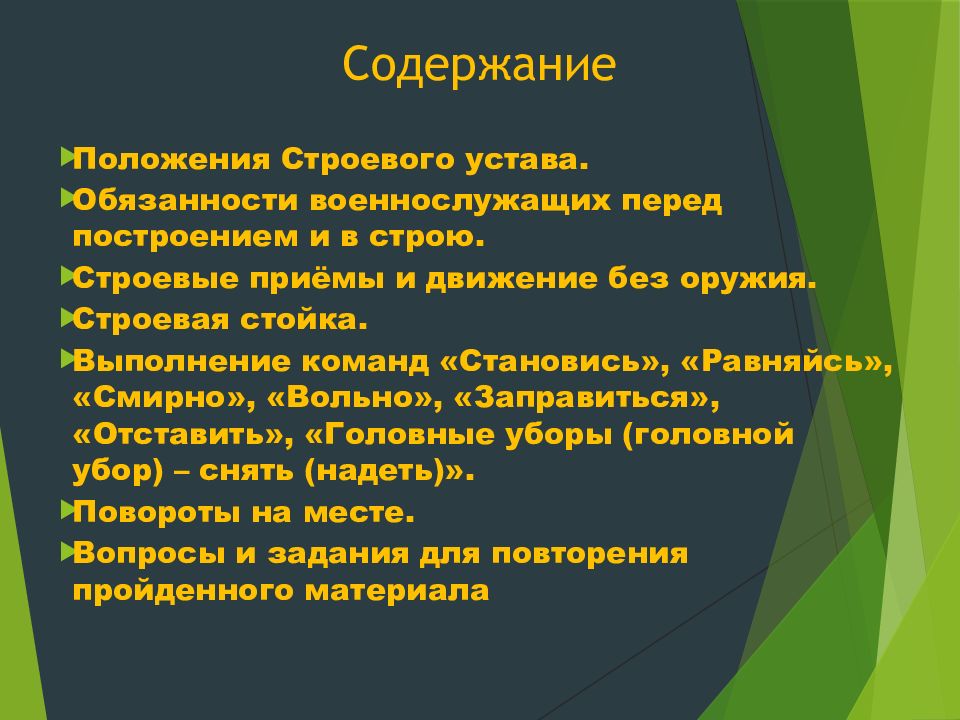 Содержание

Положения Строевого устава.

Обязанности военнослужащих перед построением и в строю.

Строевые приёмы и движение без оружия.

Строевая стойка.

Выполнение команд «Становись», «Равняйсь», «Смирно», «Вольно», «Заправиться», «Отставить», «Головные уборы (головной убор) – снять (надеть)».

Повороты на месте.

Вопросы и задания для повторения пройденного материала